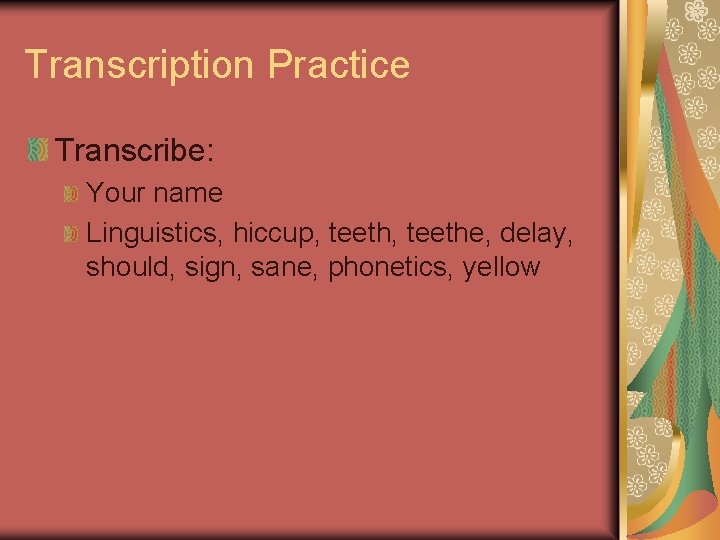 Transcription Practice

Transcribe:

Your name

Linguistics, hiccup, teeth, teethe, delay, should, sign, sane, phonetics, yellow